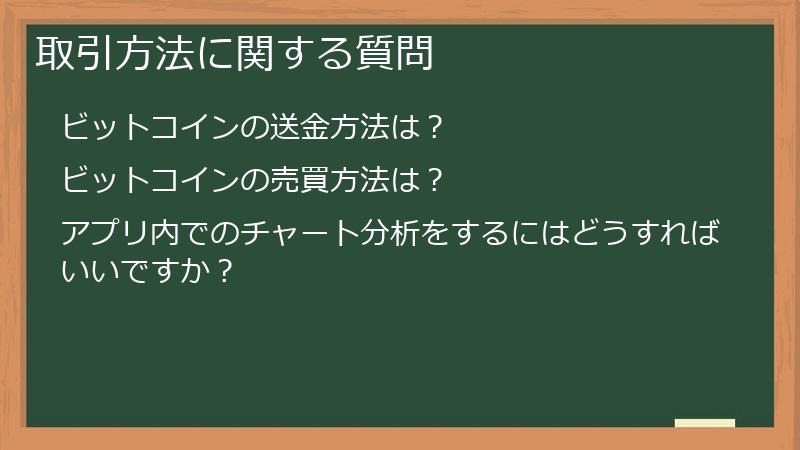 取引方法に関する質問

ビットコインの送金方法は？

ビットコインの売買方法は？

アプリ内でのチャート分析をするにはどうすればいいですか？